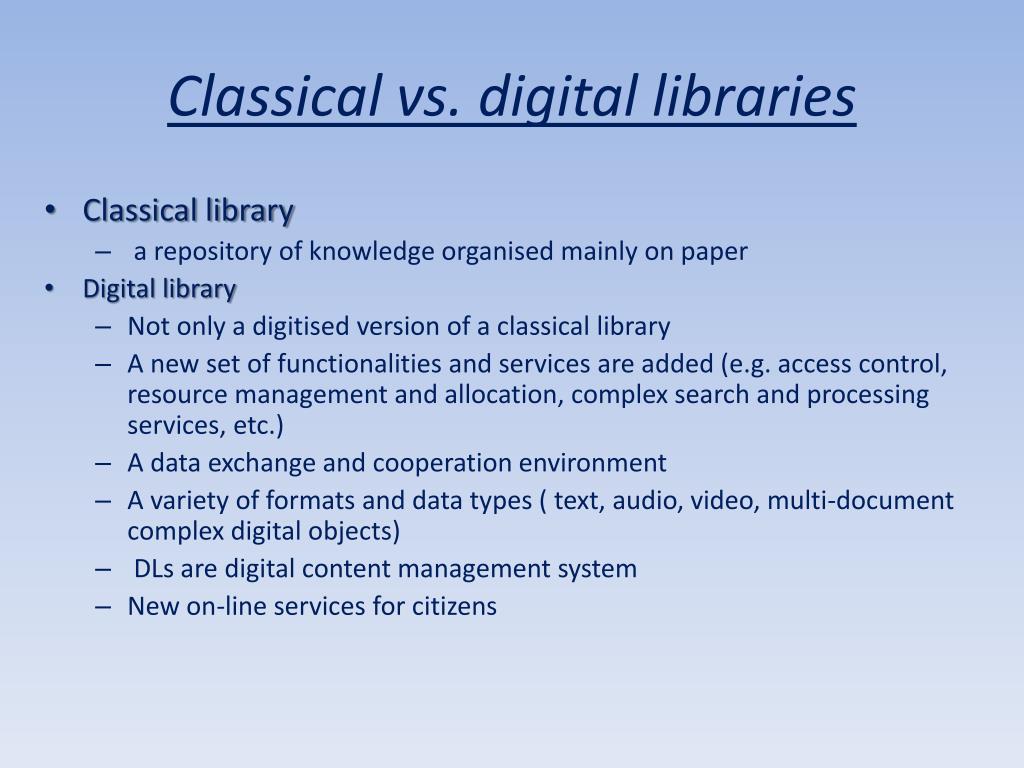 Classical vs. digital libraries

• Classical library
  – a repository of knowledge organised mainly on paper
• Digital library
  – Not only a digitised version of a classical library
  – A new set of functionalities and services are added (e.g. access control, resource management and allocation, complex search and processing services, etc.)
  – A data exchange and cooperation environment
  – A variety of formats and data types ( text, audio, video, multi-document complex digital objects)
  – DLs are digital content management system
  – New on-line services for citizens